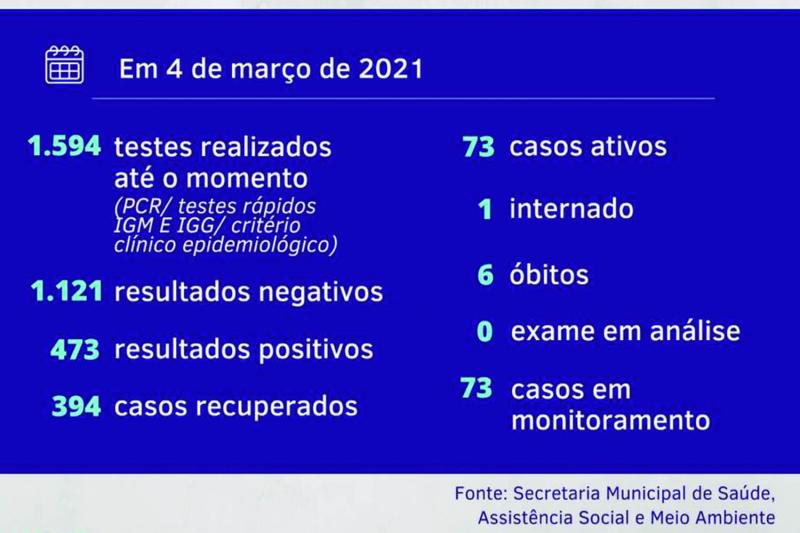 Em 4 de março de 2021

1.594 testes realizados até o momento
(PCR/ testes rápidos IGM E IGG/ critério clínico epidemiológico)

1.121 resultados negativos

473 resultados positivos

394 casos recuperados

73 casos ativos

1 internado

6 óbitos

0 exame em análise

73 casos em monitoramento

Fonte: Secretaria Municipal de Saúde, Assistência Social e Meio Ambiente